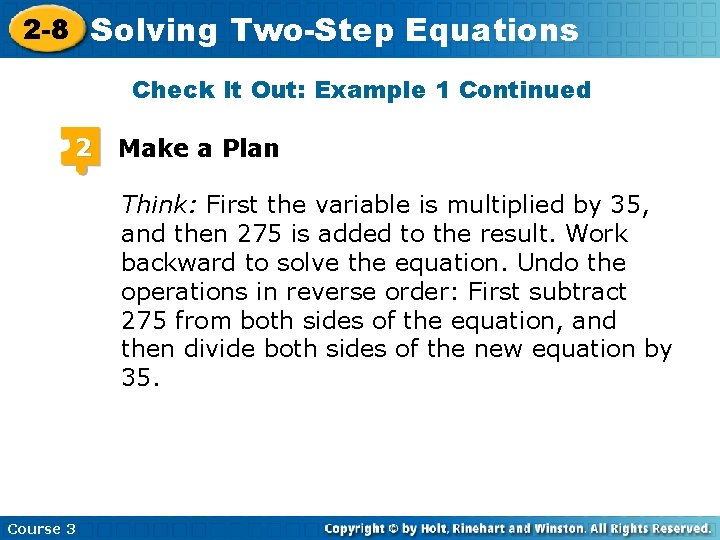 2-8 Solving Two-Step Equations

Check It Out: Example 1 Continued

2 Make a Plan

Think: First the variable is multiplied by 35, and then 275 is added to the result. Work backward to solve the equation. Undo the operations in reverse order: First subtract 275 from both sides of the equation, and then divide both sides of the new equation by 35.

Course 3

Copyright © by Holt, Rinehart and Winston. All Rights Reserved.